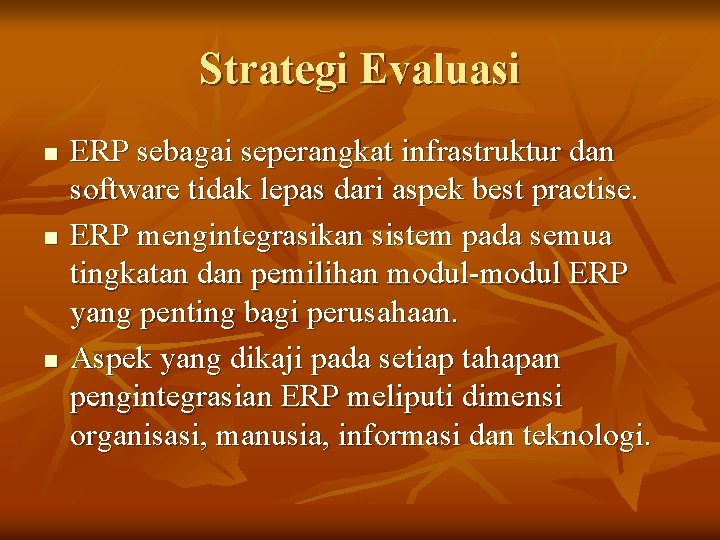 Strategi Evaluasi

■ ERP sebagai seperangkat infrastruktur dan software tidak lepas dari aspek best practise.

■ ERP mengintegrasikan sistem pada semua tingkatan dan pemilihan modul-modul ERP yang penting bagi perusahaan.

■ Aspek yang dikaji pada setiap tahapan pengintegrasian ERP meliputi dimensi organisasi, manusia, informasi dan teknologi.